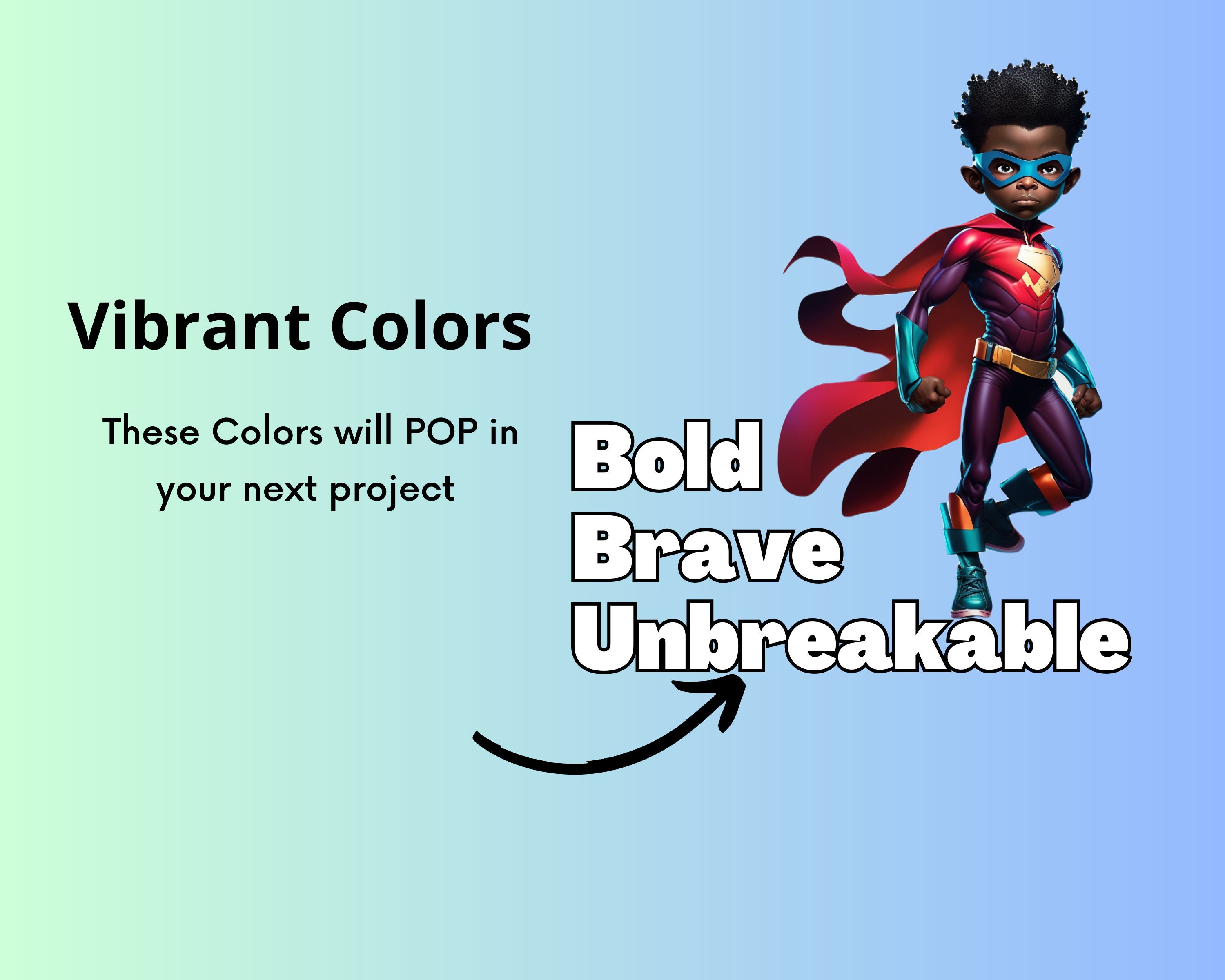 Vibrant Colors

These Colors will POP in your next project

Bold
Brave
Unbreakable